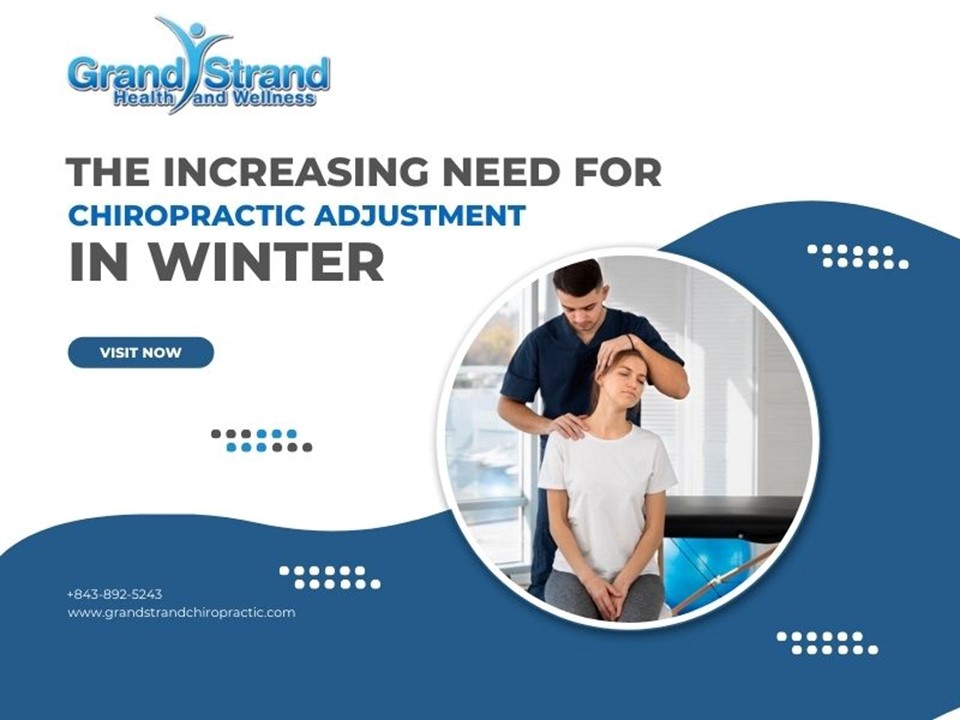 Grand Strand
Health and Wellness

THE INCREASING NEED FOR
CHIROPRACTIC ADJUSTMENT
IN WINTER

VISIT NOW

+843-892-5243
www.grandstrandchiropractic.com